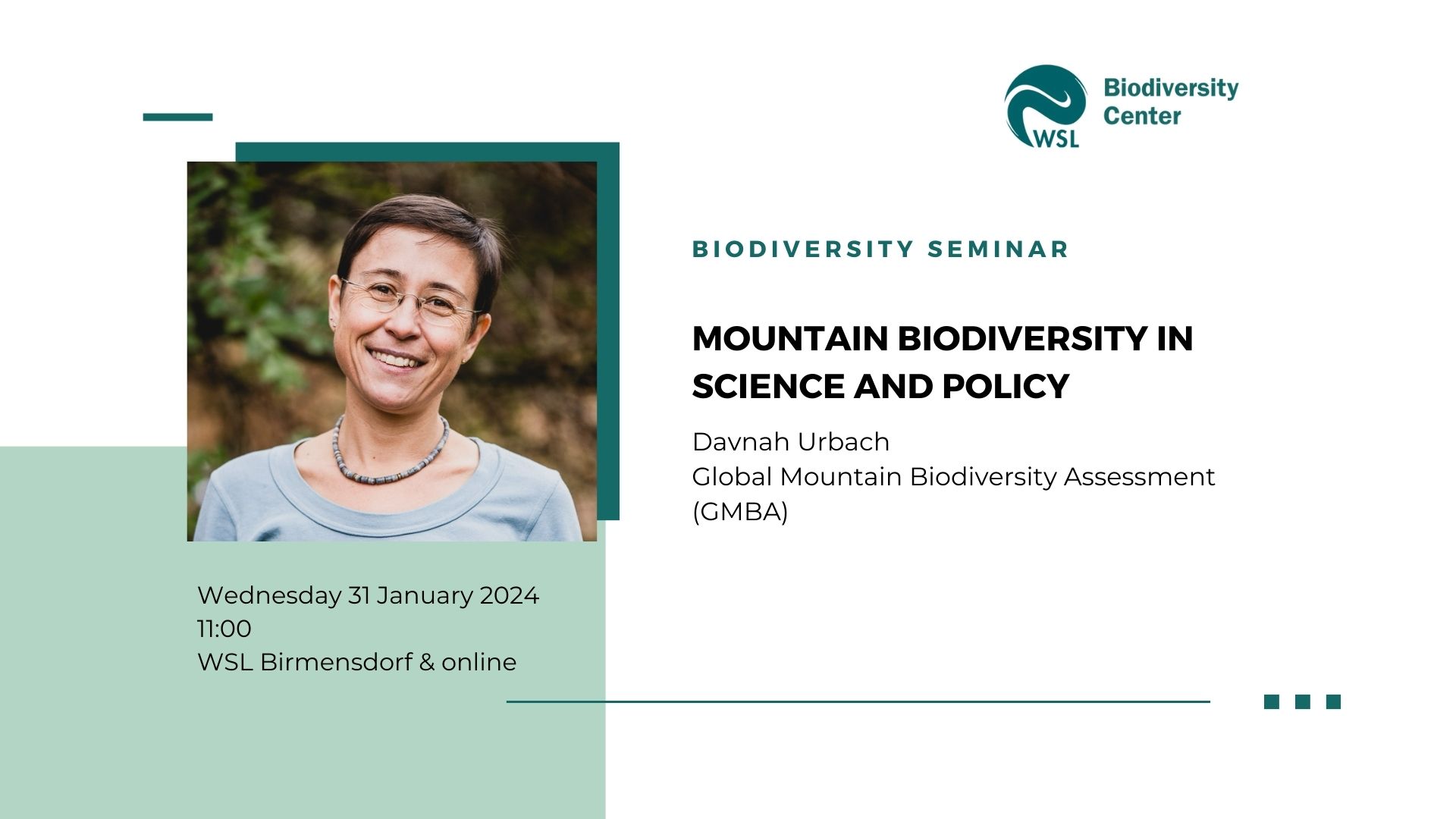 WSL
Biodiversity Center

BIODIVERSITY SEMINAR

MOUNTAIN BIODIVERSITY IN SCIENCE AND POLICY

Davnah Urbach
Global Mountain Biodiversity Assessment (GMBA)

Wednesday 31 January 2024
11:00
WSL Birmensdorf & online